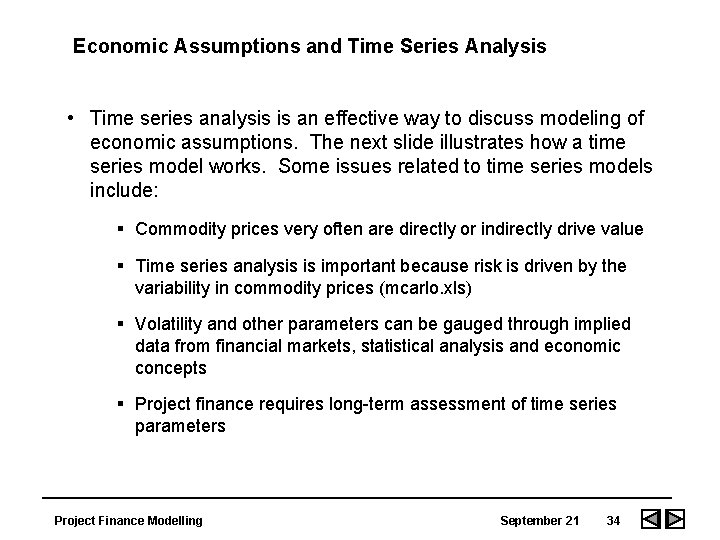 Economic Assumptions and Time Series Analysis

• Time series analysis is an effective way to discuss modeling of economic assumptions. The next slide illustrates how a time series model works. Some issues related to time series models include:

▪ Commodity prices very often are directly or indirectly drive value

▪ Time series analysis is important because risk is driven by the variability in commodity prices (mcarlo.xls)

▪ Volatility and other parameters can be gauged through implied data from financial markets, statistical analysis and economic concepts

▪ Project finance requires long-term assessment of time series parameters

Project Finance Modelling

September 21 34